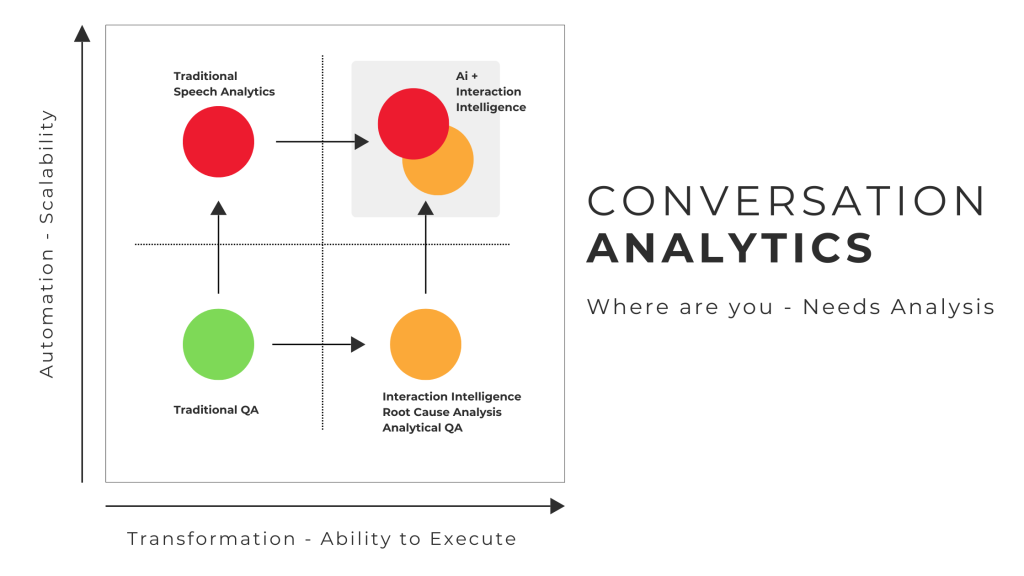 Automation - Scalability

Traditional Speech Analytics

Ai + Interaction Intelligence

Traditional QA

Interaction Intelligence
Root Cause Analysis
Analytical QA

Transformation - Ability to Execute

CONVERSATION
ANALYTICS

Where are you - Needs Analysis